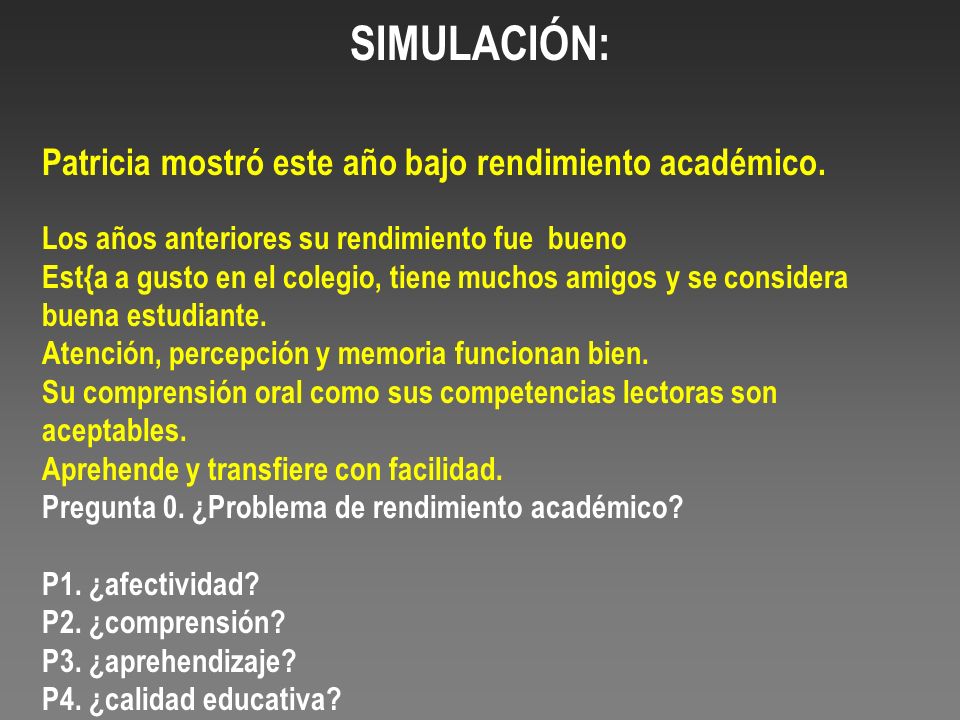 SIMULACIÓN:

Patricia mostró este año bajo rendimiento académico.

Los años anteriores su rendimiento fue bueno
Est{a a gusto en el colegio, tiene muchos amigos y se considera buena estudiante.
Atención, percepción y memoria funcionan bien.
Su comprensión oral como sus competencias lectoras son aceptables.
Aprehende y transfiere con facilidad.
Pregunta 0. ¿Problema de rendimiento académico?

P1. ¿afectividad?
P2. ¿comprensión?
P3. ¿aprehendizaje?
P4. ¿calidad educativa?